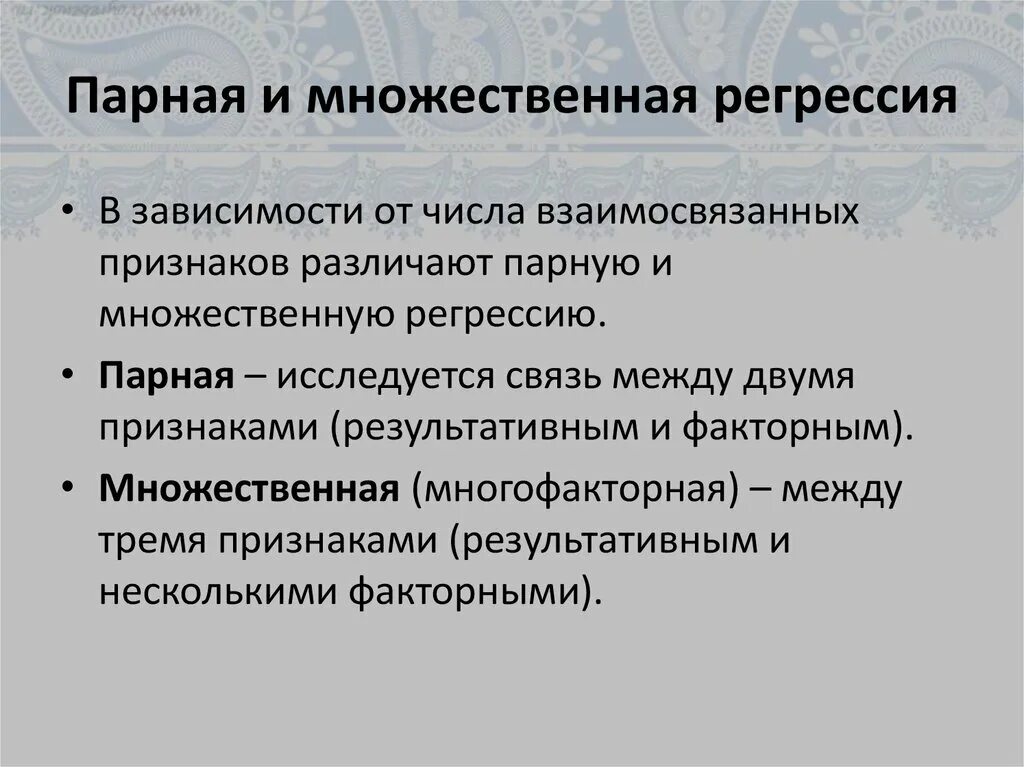 Парная и множественная регрессия

• В зависимости от числа взаимосвязанных признаков различают парную и множественную регрессию.

• Парная – исследуется связь между двумя признаками (результативным и факторным).

• Множественная (многофакторная) – между тремя признаками (результативным и несколькими факторными).